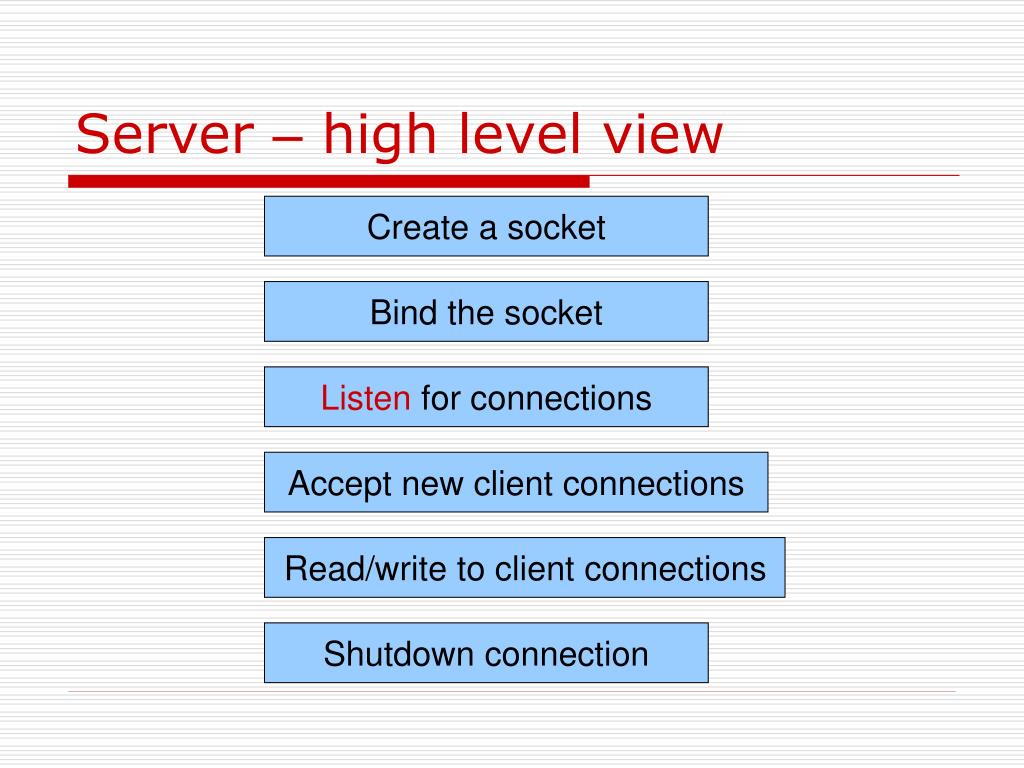 Server – high level view

Create a socket

Bind the socket

Listen for connections

Accept new client connections

Read/write to client connections

Shutdown connection